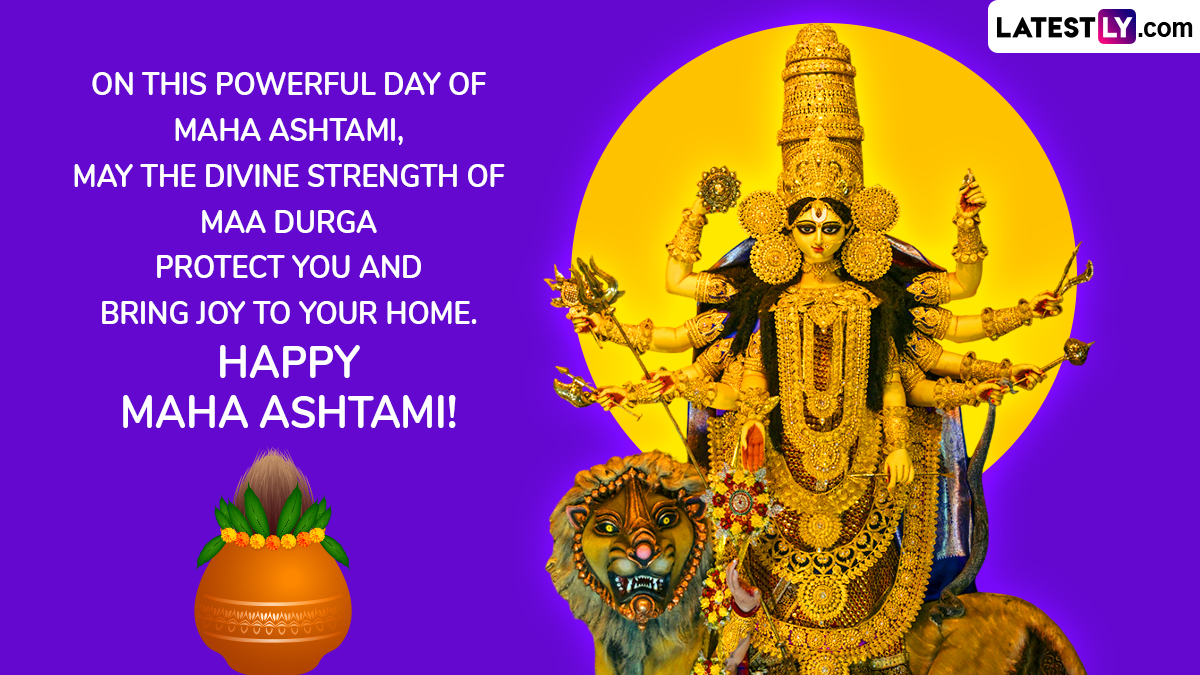 LATESTLY.com

ON THIS POWERFUL DAY OF MAHA ASHTAMI,
MAY THE DIVINE STRENGTH OF MAA DURGA
PROTECT YOU AND
BRING JOY TO YOUR HOME.

HAPPY
MAHA ASHTAMI!